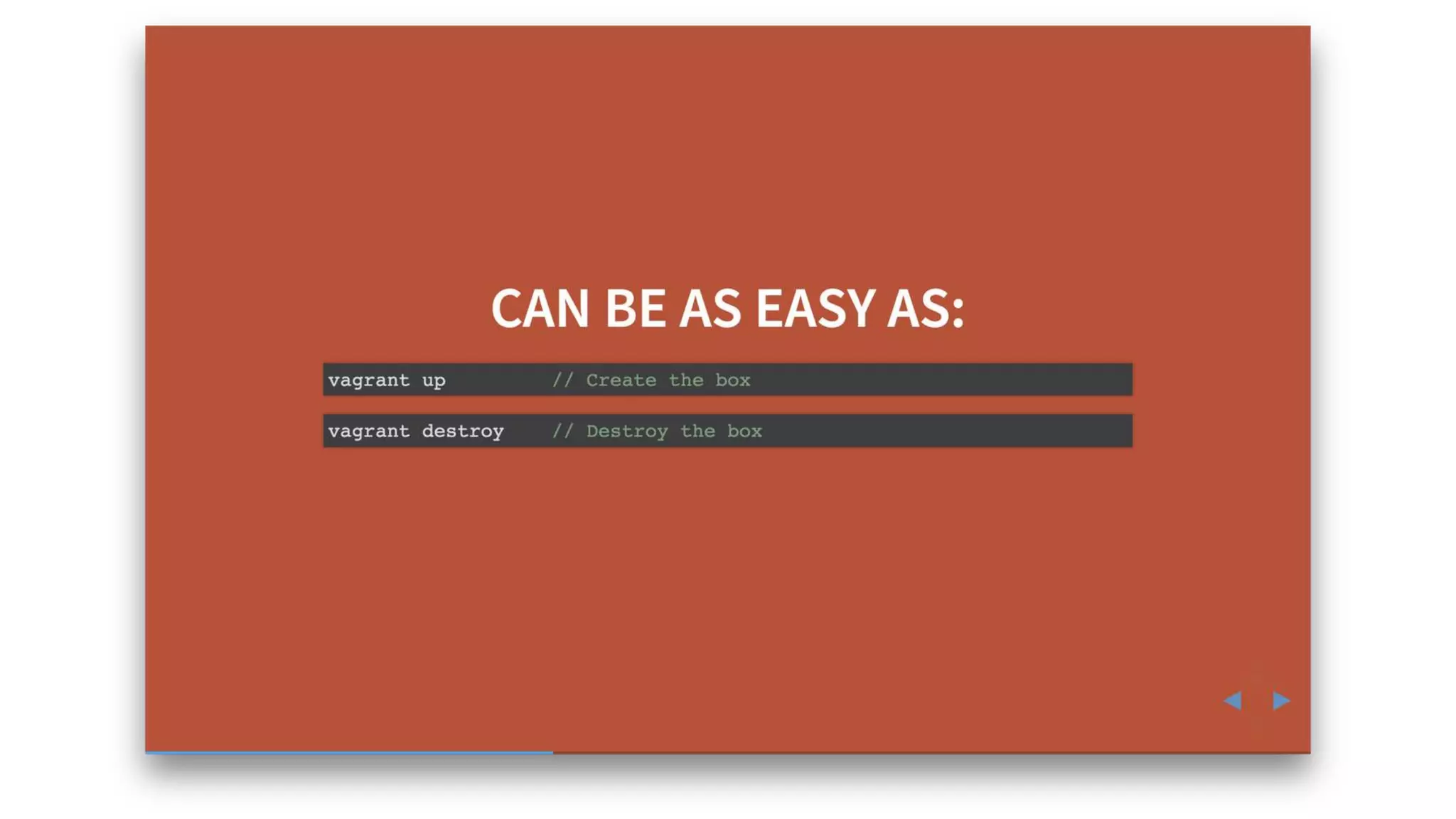 CAN BE AS EASY AS:

vagrant up // Create the box

vagrant destroy // Destroy the box